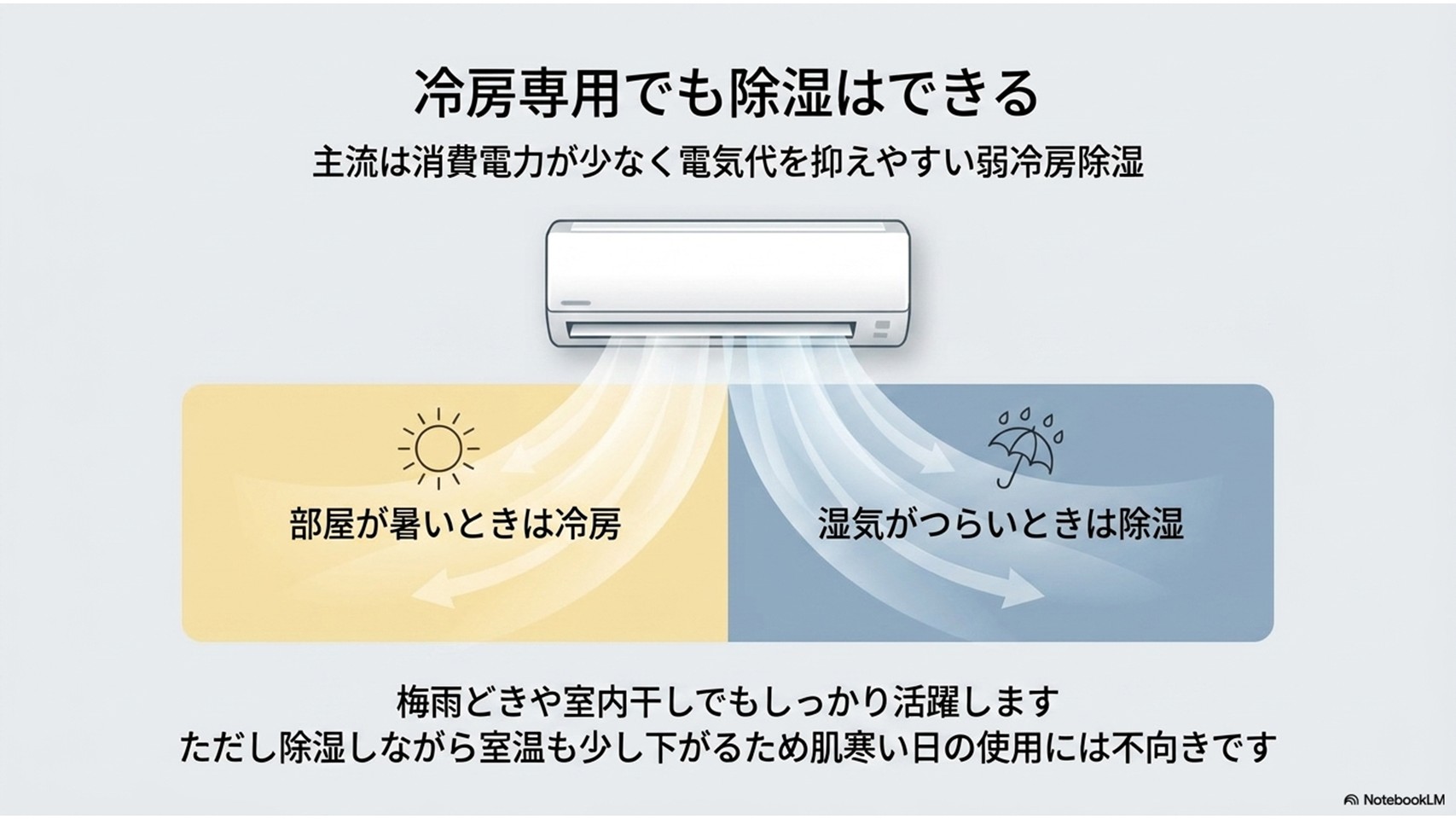 冷房専用でも除湿はできる

主流は消費電力が少なく電気代を抑えやすい弱冷房除湿

部屋が暑いときは冷房

湿気がつらいときは除湿

梅雨どきや室内干しでもしっかり活躍します
ただし除湿しながら室温も少し下がるため肌寒い日の使用には不向きです

NotebookLM